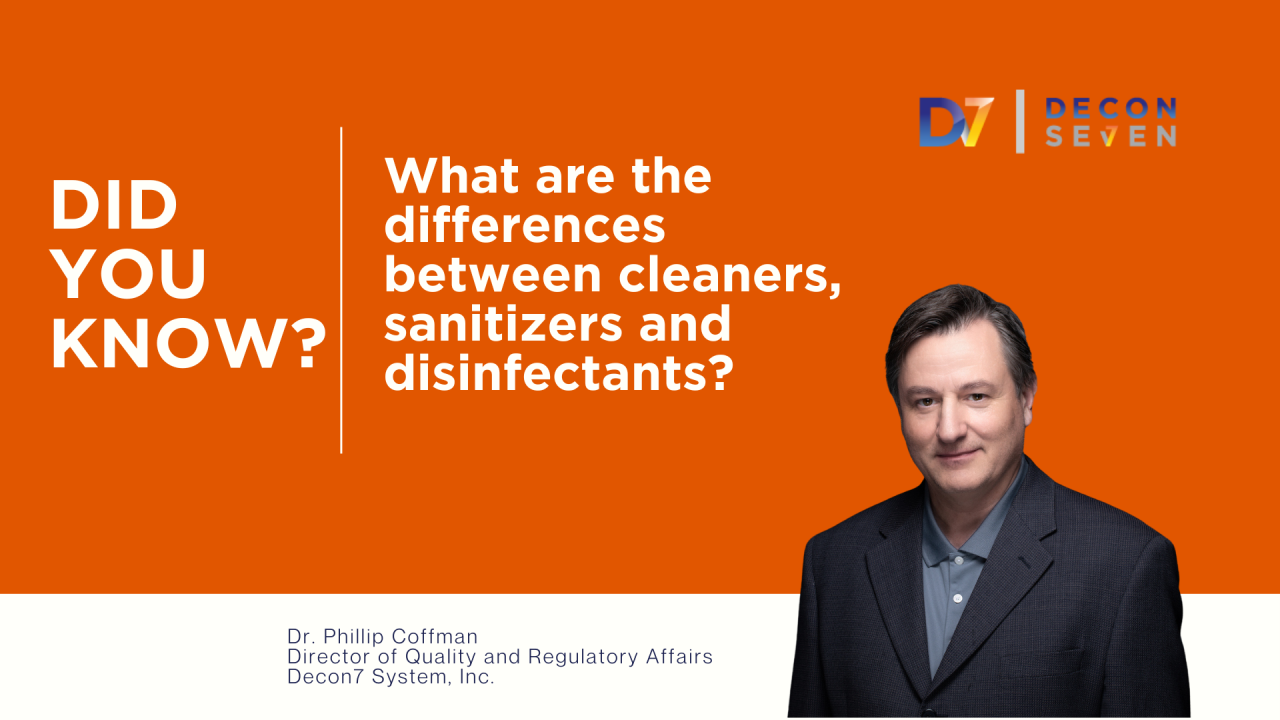 D7 | DECON SEVEN

DID YOU KNOW?

What are the differences between cleaners, sanitizers and disinfectants?

Dr. Phillip Coffman
Director of Quality and Regulatory Affairs
Decon7 System, Inc.